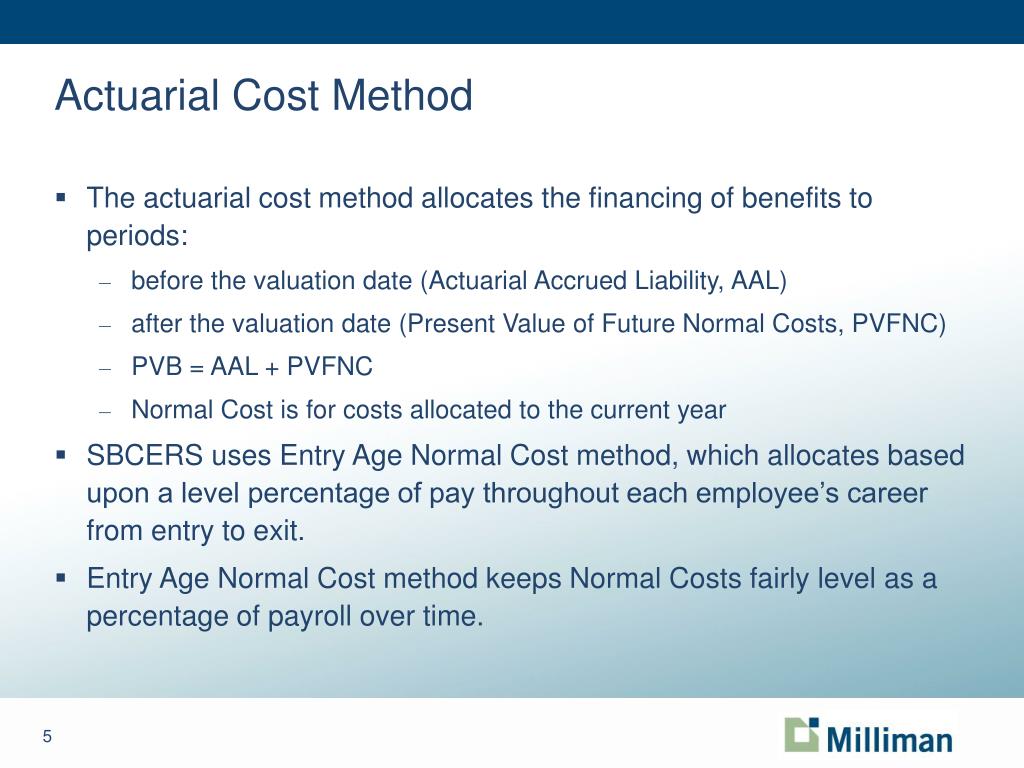 Actuarial Cost Method

▪ The actuarial cost method allocates the financing of benefits to periods:

– before the valuation date (Actuarial Accrued Liability, AAL)

– after the valuation date (Present Value of Future Normal Costs, PVFNC)

– PVB = AAL + PVFNC

– Normal Cost is for costs allocated to the current year

▪ SBCERS uses Entry Age Normal Cost method, which allocates based upon a level percentage of pay throughout each employee's career from entry to exit.

▪ Entry Age Normal Cost method keeps Normal Costs fairly level as a percentage of payroll over time.

5

Milliman